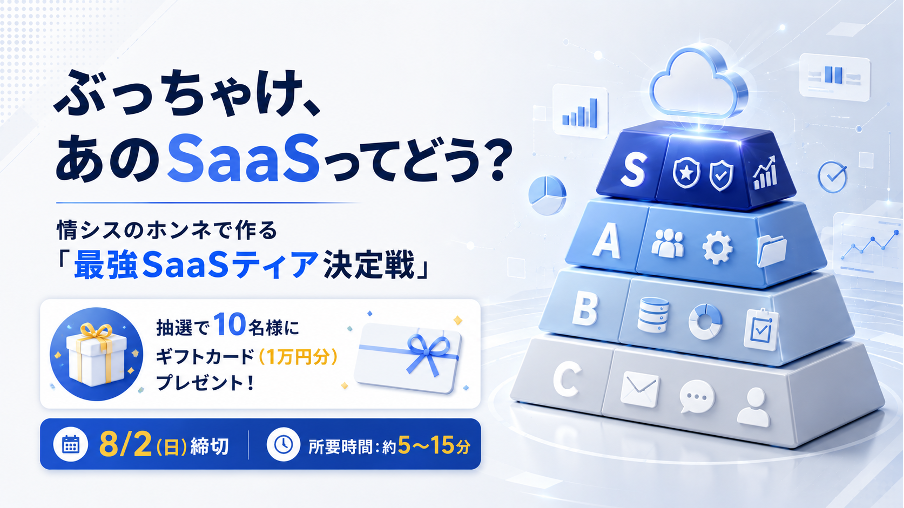 ぶっちゃけ、
あのSaaSってどう？

情シスのホンネで作る
「最強SaaSティア決定戦」

抽選で10名様に
ギフトカード（1万円分）
プレゼント！

8/2（日）締切

所要時間：約5〜15分

S

A

B

C